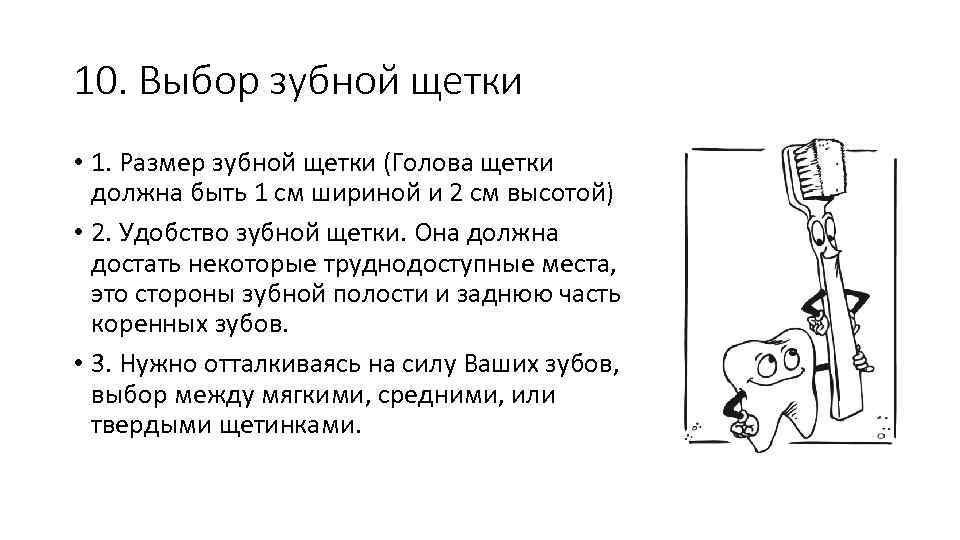 10. Выбор зубной щетки

• 1. Размер зубной щетки (Голова щетки должна быть 1 см шириной и 2 см высотой)

• 2. Удобство зубной щетки. Она должна достать некоторые труднодоступные места, это стороны зубной полости и заднюю часть коренных зубов.

• 3. Нужно отталкиваясь на силу Ваших зубов, выбор между мягкими, средними, или твердыми щетинками.